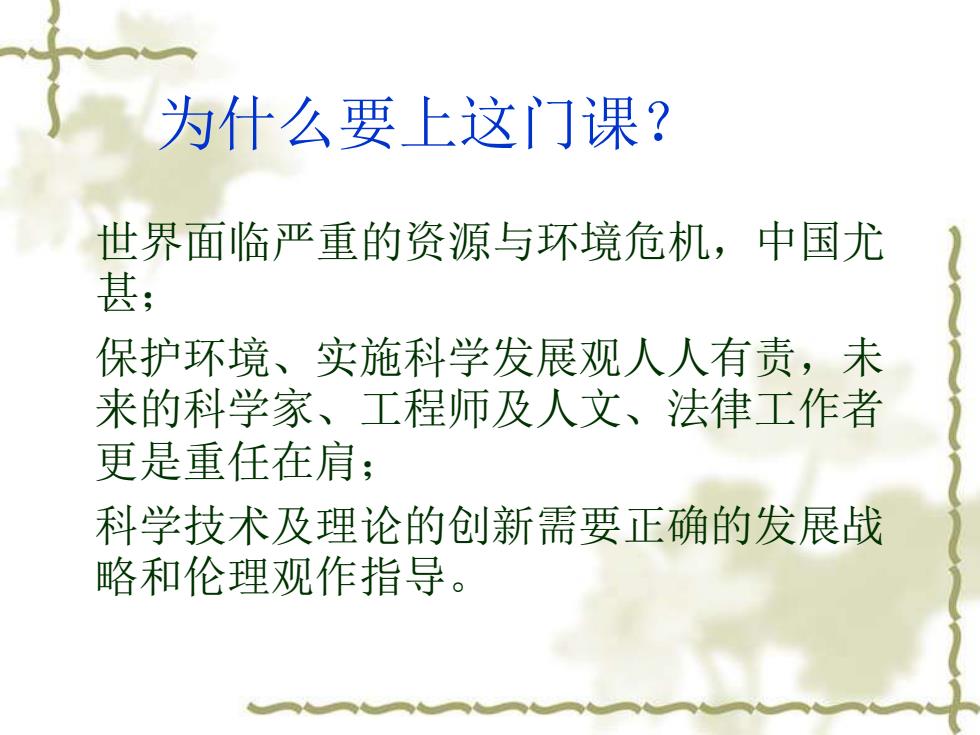 为什么要上这门课？

世界面临严重的资源与环境危机，中国尤甚；

保护环境、实施科学发展观人人有责，未来的科学家、工程师及人文、法律工作者更是重任在肩；

科学技术及理论的创新需要正确的发展战略和伦理观作指导。